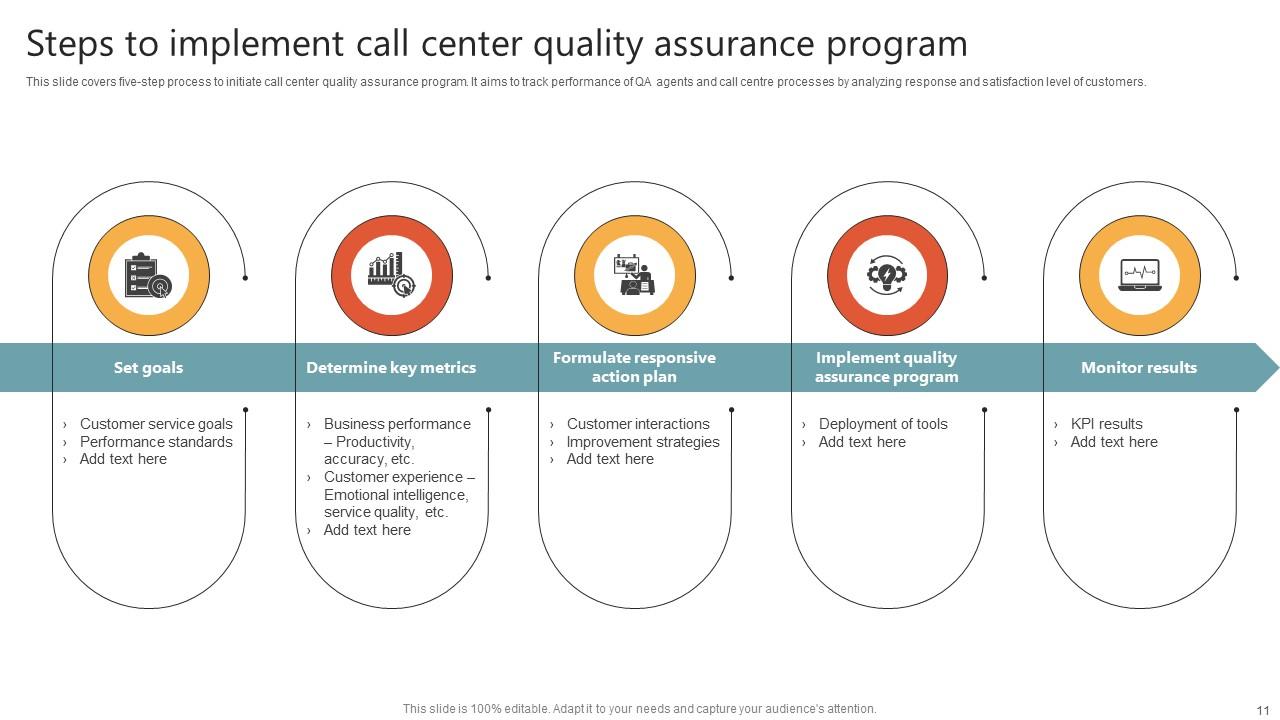 Steps to implement call center quality assurance program

This slide covers five-step process to initiate call center quality assurance program. It aims to track performance of QA agents and call centre processes by analyzing response and satisfaction level of customers.

Set goals

› Customer service goals
› Performance standards
› Add text here

Determine key metrics

› Business performance – Productivity, accuracy, etc.
› Customer experience – Emotional intelligence, service quality, etc.
› Add text here

Formulate responsive action plan

› Customer interactions
› Improvement strategies
› Add text here

Implement quality assurance program

› Deployment of tools
› Add text here

Monitor results

› KPI results
› Add text here

This slide is 100% editable. Adapt it to your needs and capture your audience's attention.

11